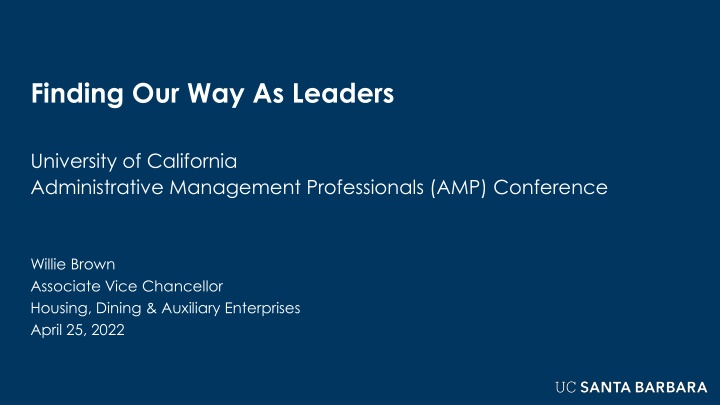 Finding Our Way As Leaders

University of California
Administrative Management Professionals (AMP) Conference

Willie Brown
Associate Vice Chancellor
Housing, Dining & Auxiliary Enterprises
April 25, 2022

UC SANTA BARBARA